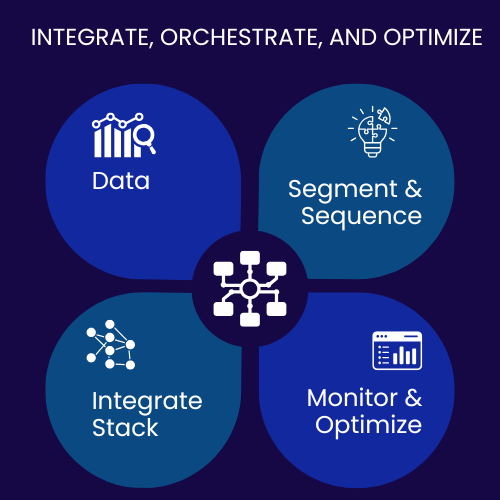 INTEGRATE, ORCHESTRATE, AND OPTIMIZE

Data

Segment & Sequence

Integrate Stack

Monitor & Optimize